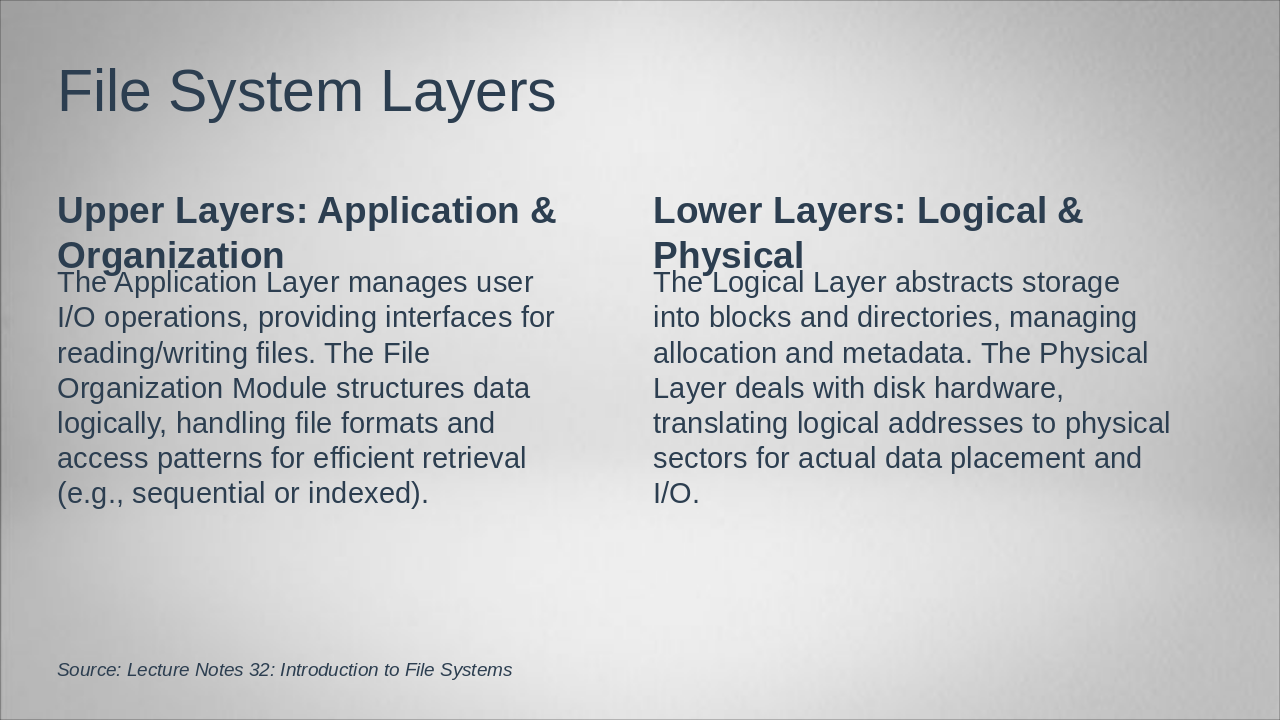 File System Layers

Upper Layers: Application & Organization

The Application Layer manages user I/O operations, providing interfaces for reading/writing files. The File Organization Module structures data logically, handling file formats and access patterns for efficient retrieval (e.g., sequential or indexed).

Lower Layers: Logical & Physical

The Logical Layer abstracts storage into blocks and directories, managing allocation and metadata. The Physical Layer deals with disk hardware, translating logical addresses to physical sectors for actual data placement and I/O.

Source: Lecture Notes 32: Introduction to File Systems